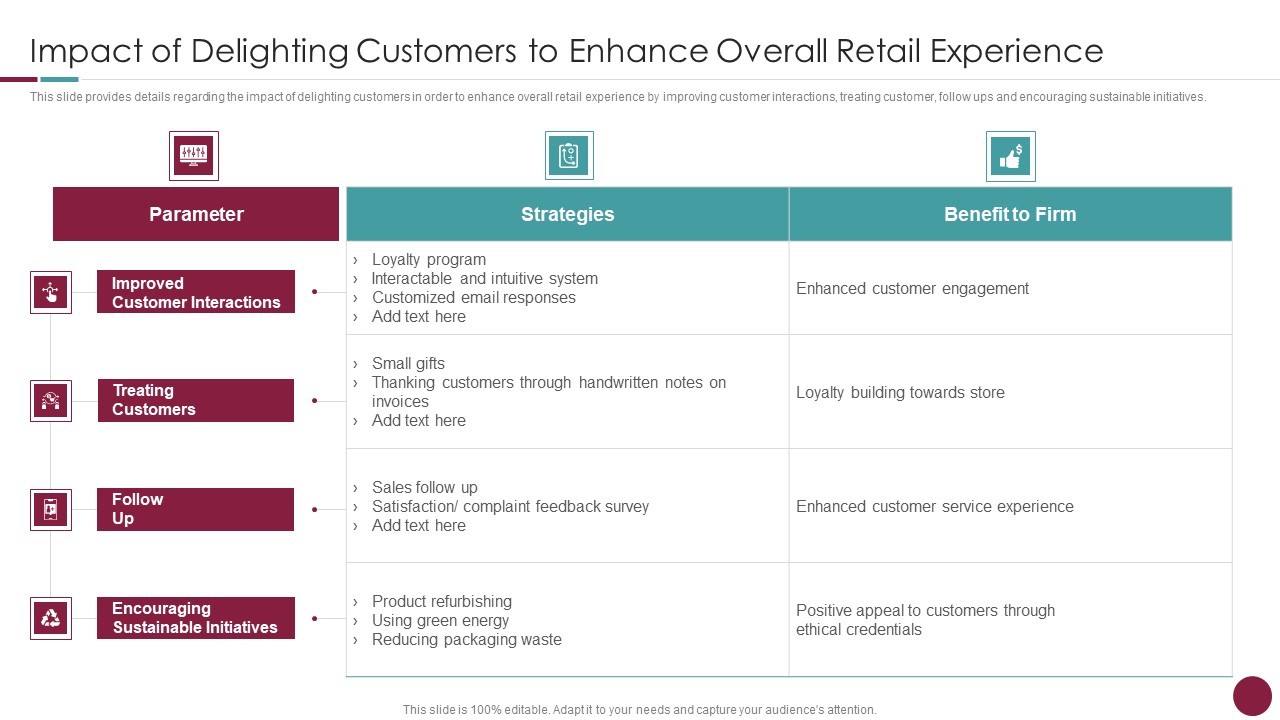 Impact of Delighting Customers to Enhance Overall Retail Experience

This slide provides details regarding the impact of delighting customers in order to enhance overall retail experience by improving customer interactions, treating customer, follow ups and encouraging sustainable initiatives.

| Parameter | Strategies | Benefit to Firm |
|---|---|---|
| Improved Customer Interactions | › Loyalty program › Interactable and intuitive system › Customized email responses › Add text here | Enhanced customer engagement |
| Treating Customers | › Small gifts › Thanking customers through handwritten notes on invoices › Add text here | Loyalty building towards store |
| Follow Up | › Sales follow up › Satisfaction/ complaint feedback survey › Add text here | Enhanced customer service experience |
| Encouraging Sustainable Initiatives | › Product refurbishing › Using green energy › Reducing packaging waste | Positive appeal to customers through ethical credentials |

This slide is 100% editable. Adapt it to your needs and capture your audience's attention.